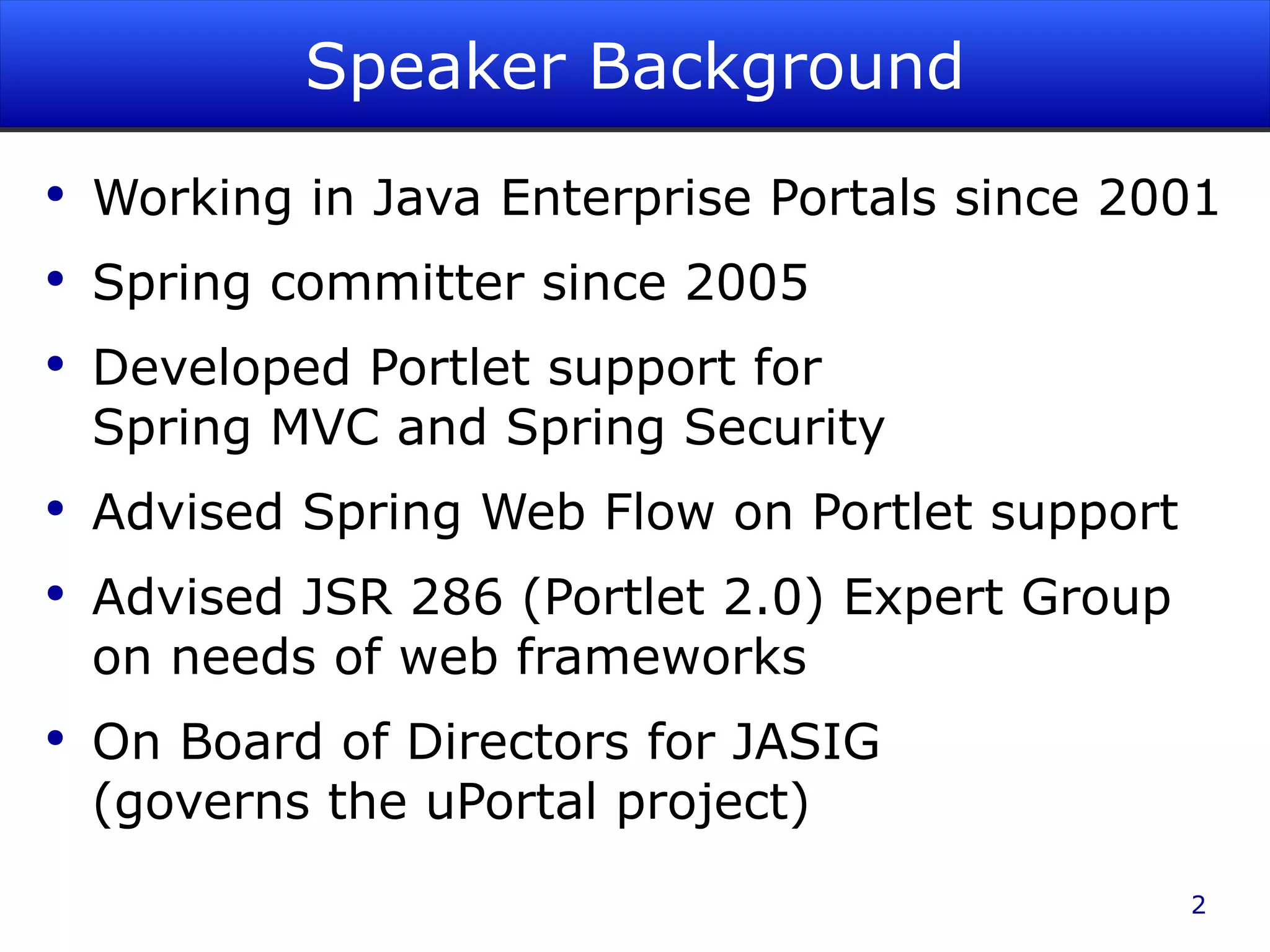 Speaker Background

• Working in Java Enterprise Portals since 2001
• Spring committer since 2005
• Developed Portlet support for Spring MVC and Spring Security
• Advised Spring Web Flow on Portlet support
• Advised JSR 286 (Portlet 2.0) Expert Group on needs of web frameworks
• On Board of Directors for JASIG (governs the uPortal project)

2